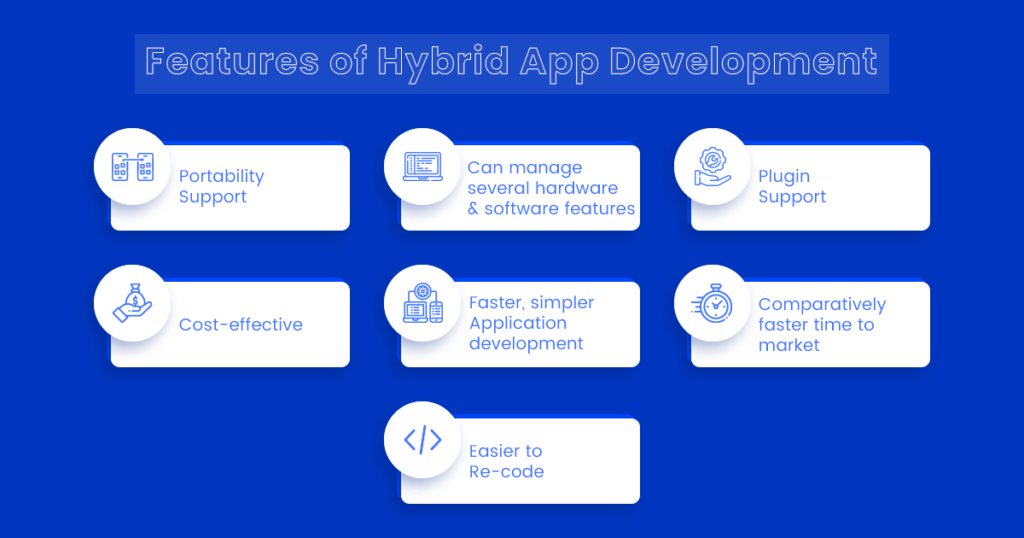 Features of Hybrid App Development

Portability Support

Can manage several hardware & software features

Plugin Support

Cost-effective

Faster, simpler Application development

Comparatively faster time to market

Easier to Re-code